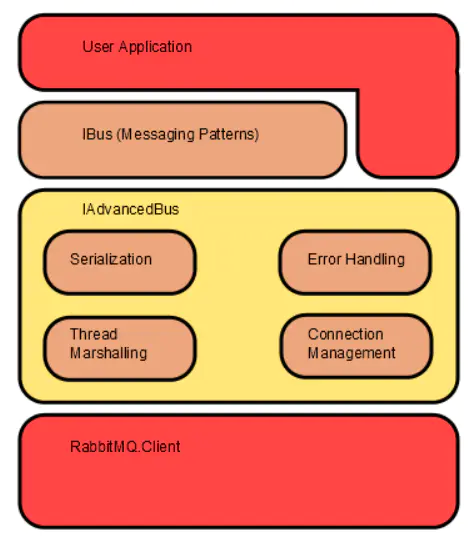 User Application

IBus (Messaging Patterns)

IAdvancedBus

Serialization

Error Handling

Thread Marshalling

Connection Management

RabbitMQ.Client